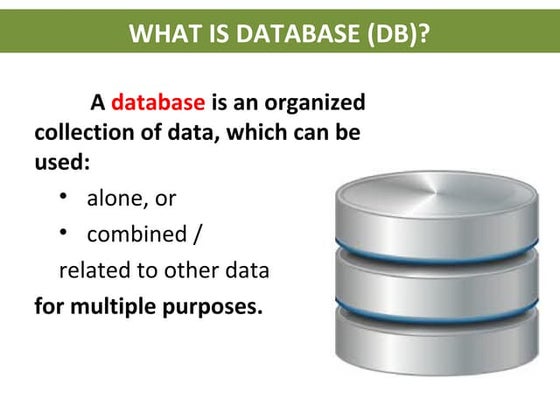 WHAT IS DATABASE (DB)?

A database is an organized collection of data, which can be used:

• alone, or
• combined /

related to other data

for multiple purposes.